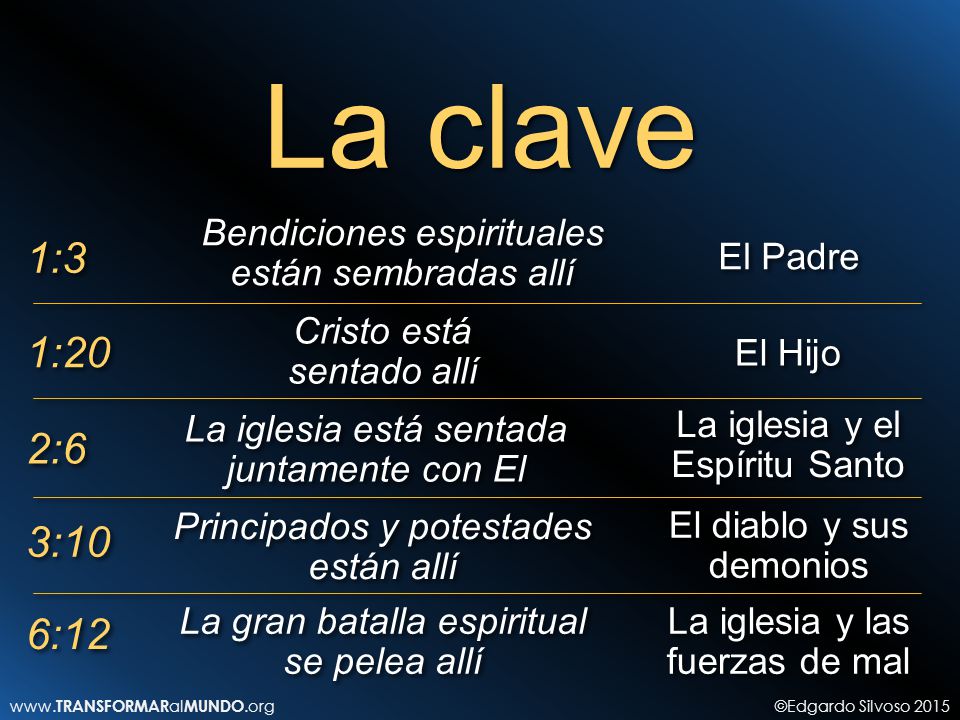 La clave

| | | |
|---|---|---|
| 1:3 | Bendiciones espirituales están sembradas allí | El Padre |
| 1:20 | Cristo está sentado allí | El Hijo |
| 2:6 | La iglesia está sentada juntamente con El | La iglesia y el Espíritu Santo |
| 3:10 | Principados y potestades están allí | El diablo y sus demonios |
| 6:12 | La gran batalla espiritual se pelea allí | La iglesia y las fuerzas de mal |

www.TRANSFORMARalMUNDO.org

©Edgardo Silvoso 2015